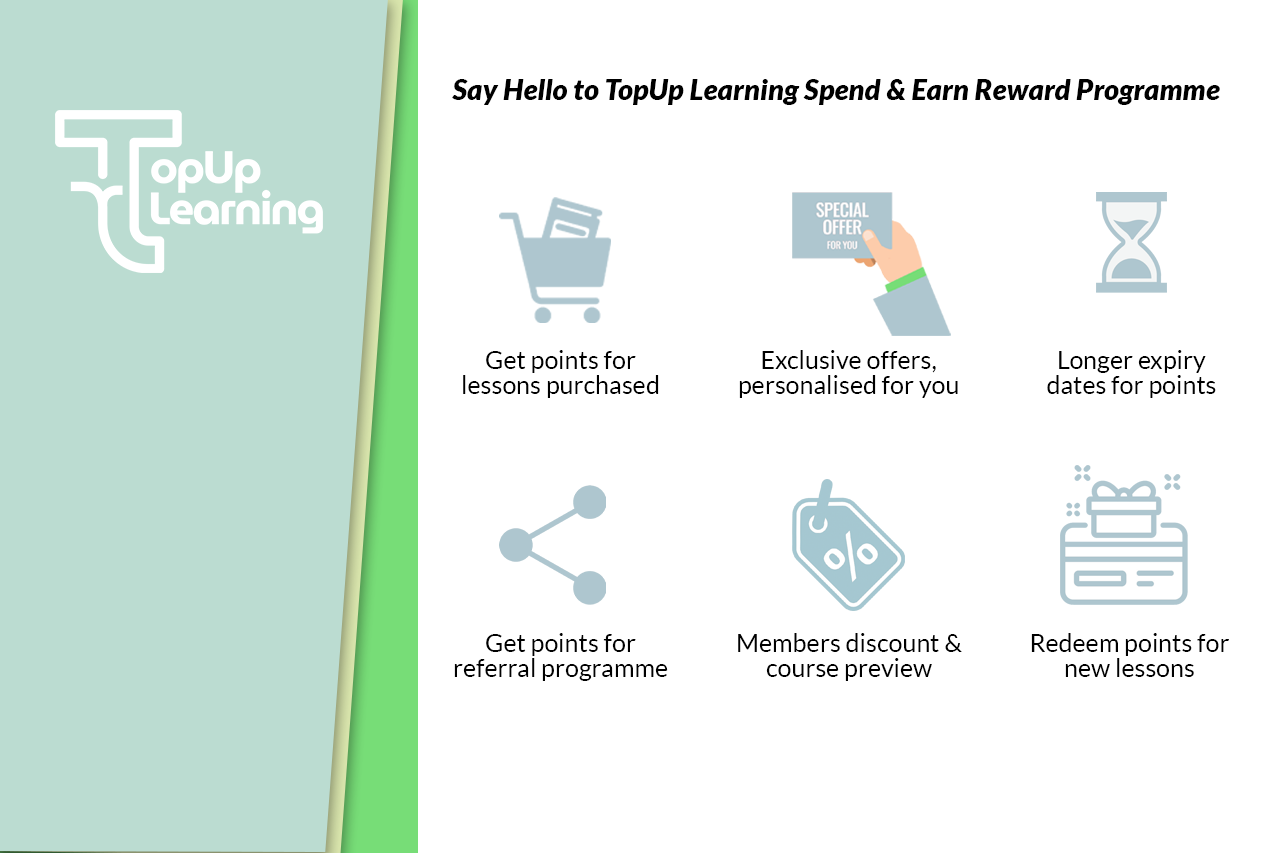 TopUp Learning

Say Hello to TopUp Learning Spend & Earn Reward Programme

Get points for lessons purchased

SPECIAL OFFER FOR YOU

Exclusive offers, personalised for you

Longer expiry dates for points

Get points for referral programme

%

Members discount & course preview

Redeem points for new lessons